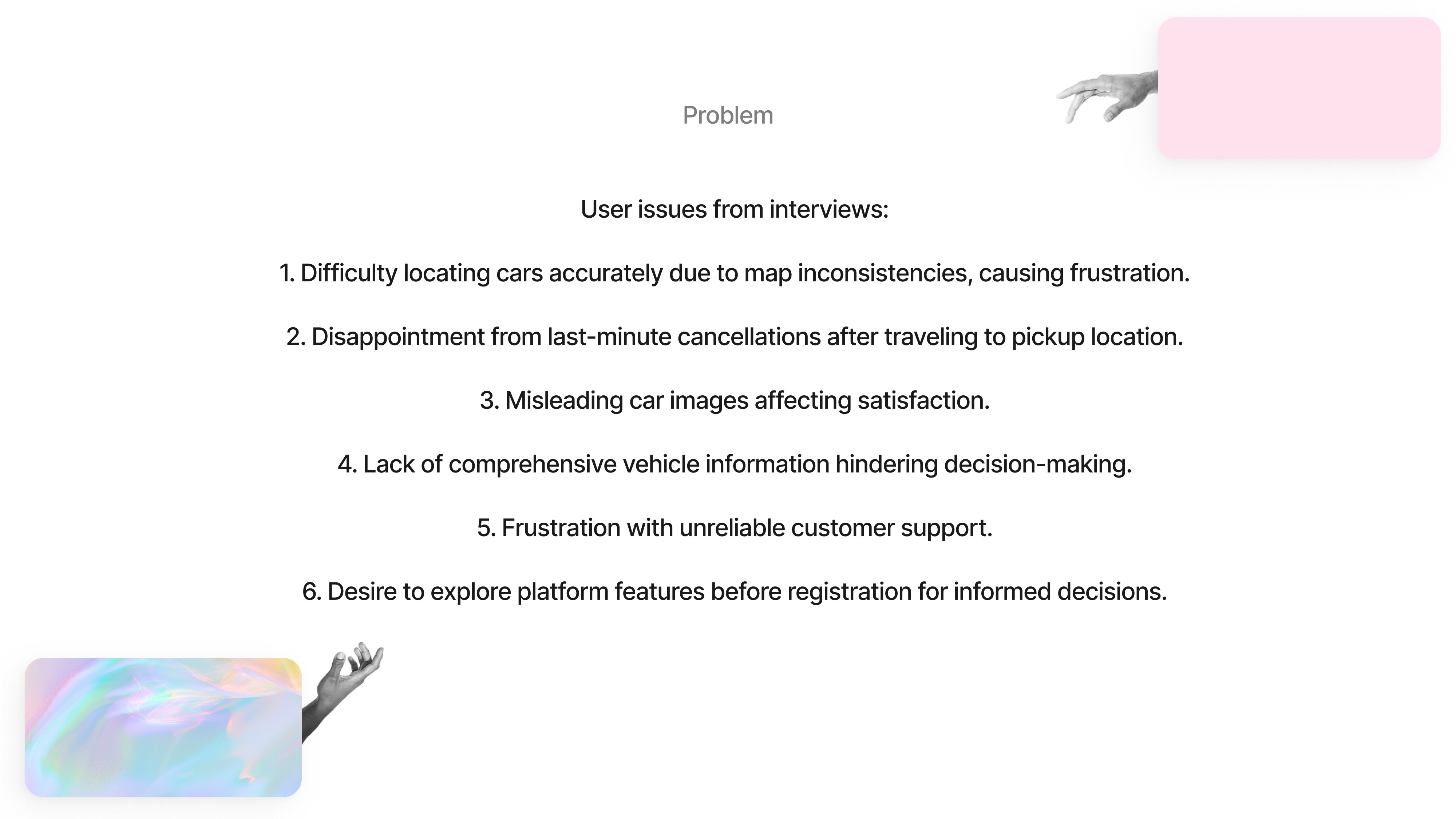 Problem

User issues from interviews:

1. Difficulty locating cars accurately due to map inconsistencies, causing frustration.

2. Disappointment from last-minute cancellations after traveling to pickup location.

3. Misleading car images affecting satisfaction.

4. Lack of comprehensive vehicle information hindering decision-making.

5. Frustration with unreliable customer support.

6. Desire to explore platform features before registration for informed decisions.